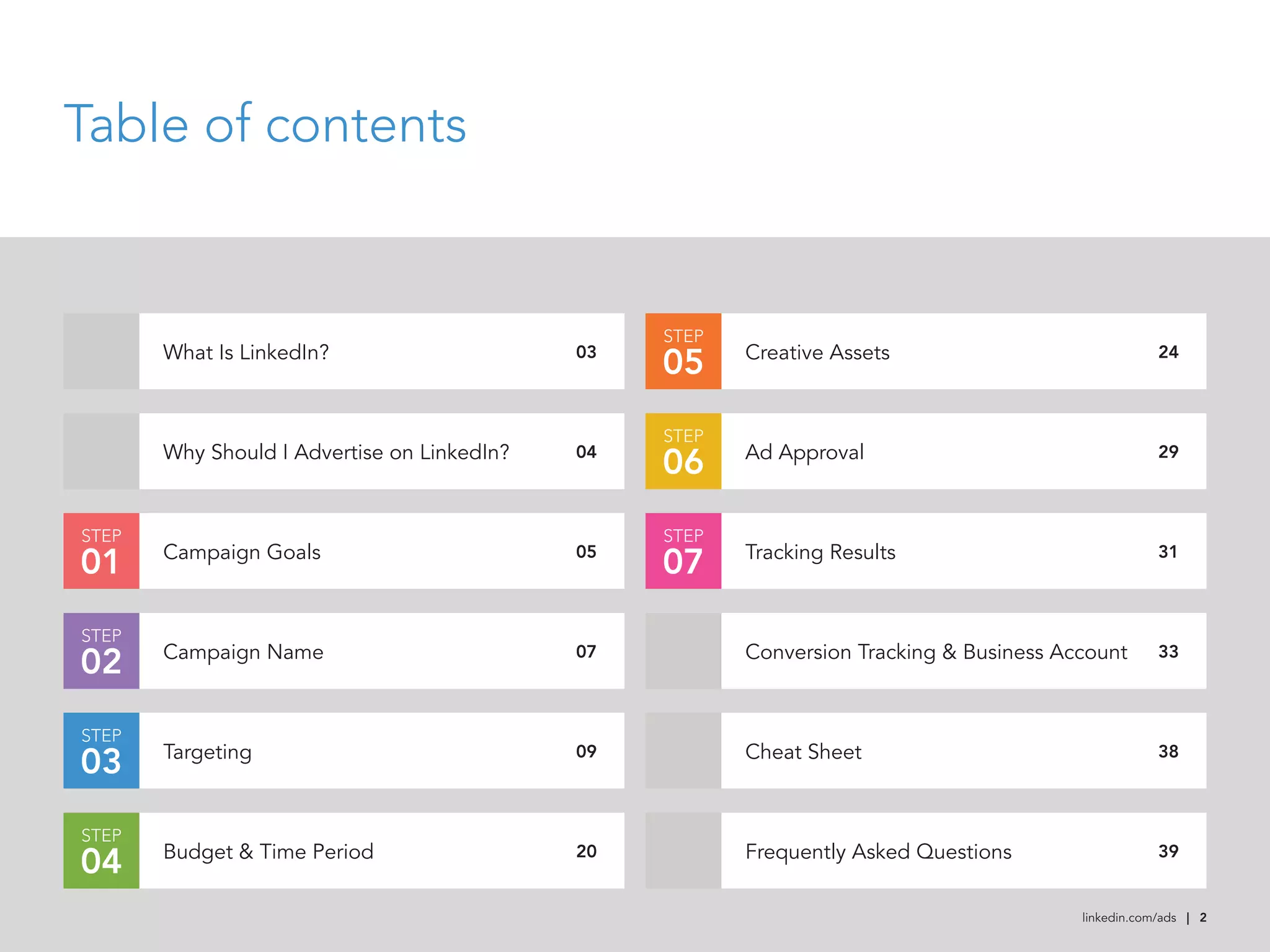 Table of contents

What Is LinkedIn? 03

Why Should I Advertise on LinkedIn? 04

STEP 01 Campaign Goals 05

STEP 02 Campaign Name 07

STEP 03 Targeting 09

STEP 04 Budget & Time Period 20

STEP 05 Creative Assets 24

STEP 06 Ad Approval 29

STEP 07 Tracking Results 31

Conversion Tracking & Business Account 33

Cheat Sheet 38

Frequently Asked Questions 39

linkedin.com/ads | 2